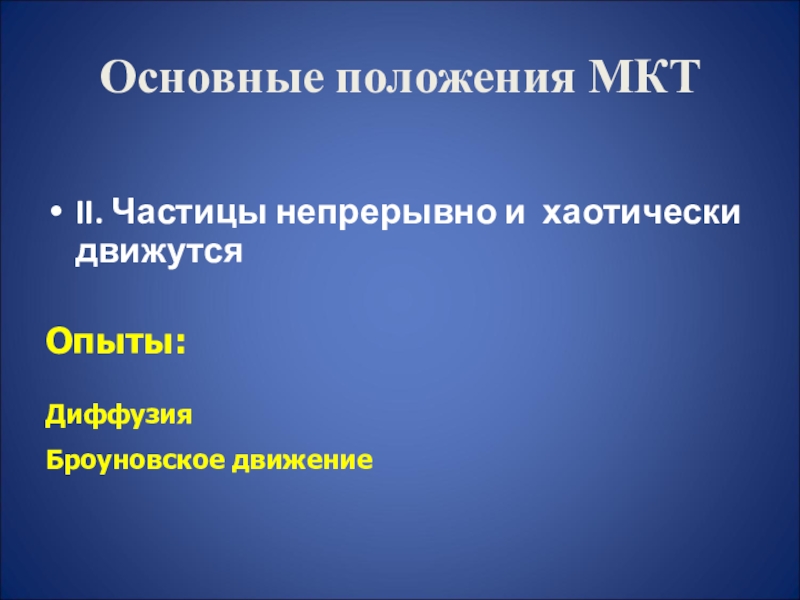 Основные положения МКТ

• II. Частицы непрерывно и хаотически движутся

Опыты:

Диффузия

Броуновское движение